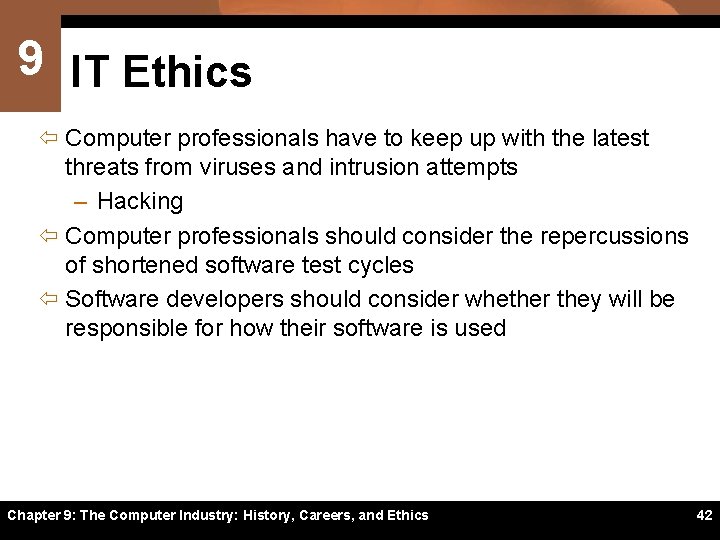 9

IT Ethics

⇦ Computer professionals have to keep up with the latest threats from viruses and intrusion attempts

- Hacking

⇦ Computer professionals should consider the repercussions of shortened software test cycles

⇦ Software developers should consider whether they will be responsible for how their software is used

Chapter 9: The Computer Industry: History, Careers, and Ethics 42